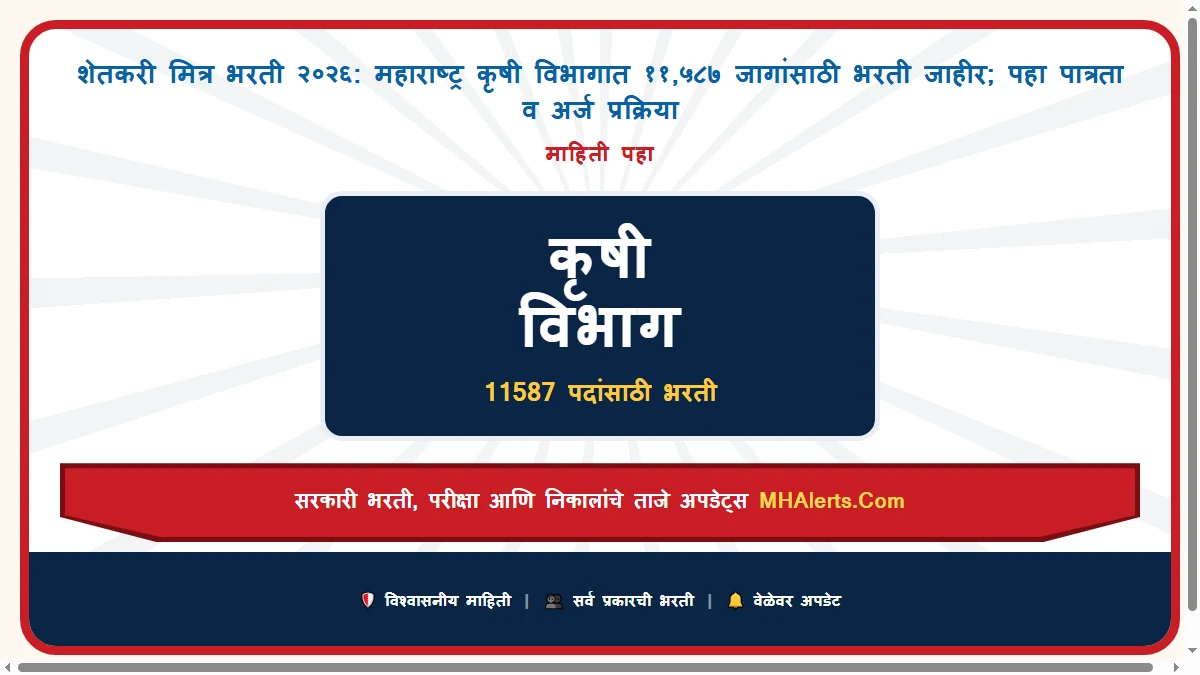 शेतकरी मित्र भरती २०२६: महाराष्ट्र कृषी विभागात ११,५८७ जागांसाठी भरती जाहीर; पहा पात्रता व अर्ज प्रक्रिया

माहिती पहा

कृषी विभाग

11587 पदांसाठी भरती

सरकारी भरती, परीक्षा आणि निकालांचे ताजे अपडेट्स MHAlerts.Com

विश्वासनीय माहिती | सर्व प्रकारची भरती | वेळेवर अपडेट